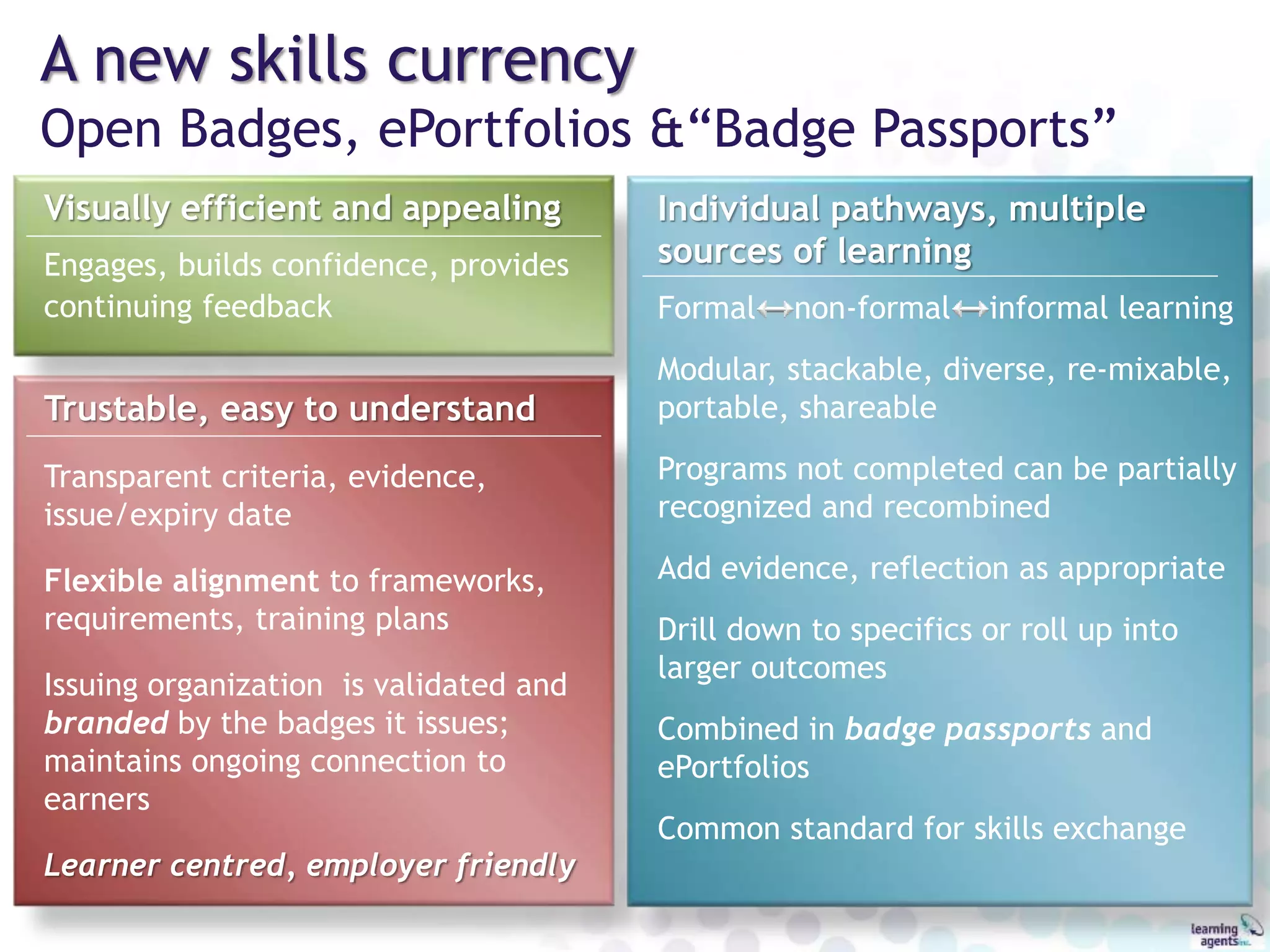 A new skills currency
Open Badges, ePortfolios &“Badge Passports”

Visually efficient and appealing

Engages, builds confidence, provides continuing feedback

Trustable, easy to understand

Transparent criteria, evidence, issue/expiry date

Flexible alignment to frameworks, requirements, training plans

Issuing organization is validated and branded by the badges it issues; maintains ongoing connection to earners

Learner centred, employer friendly

Individual pathways, multiple sources of learning

Formal↔non-formal↔informal learning

Modular, stackable, diverse, re-mixable, portable, shareable

Programs not completed can be partially recognized and recombined

Add evidence, reflection as appropriate

Drill down to specifics or roll up into larger outcomes

Combined in badge passports and ePortfolios

Common standard for skills exchange

learning agents inc.